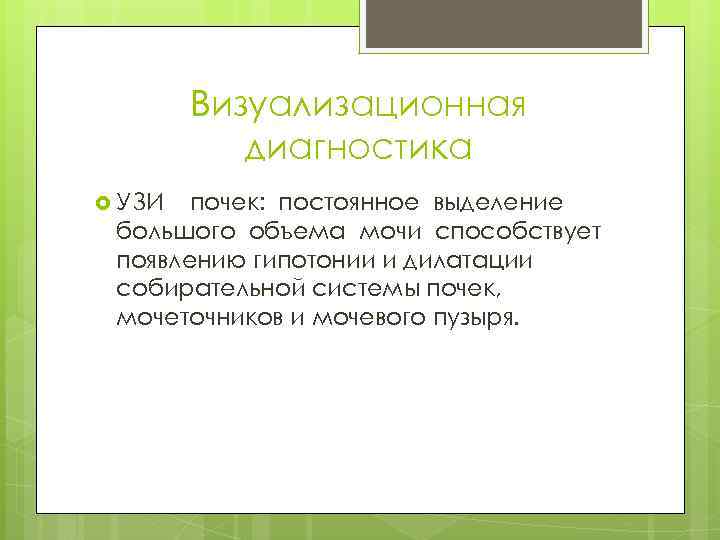 Визуализационная диагностика

УЗИ почек: постоянное выделение большого объема мочи способствует появлению гипотонии и дилатации собирательной системы почек, мочеточников и мочевого пузыря.